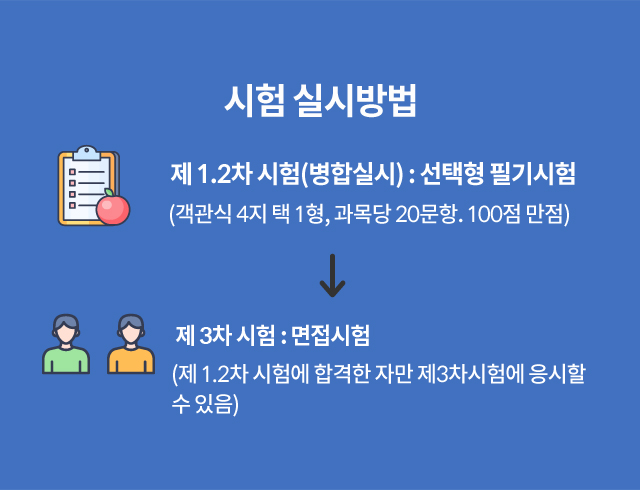 시험 실시방법

제 1.2차 시험(병합실시) : 선택형 필기시험

(객관식 4지 택 1형, 과목당 20문항. 100점 만점)

제 3차 시험 : 면접시험

(제 1.2차 시험에 합격한 자만 제3차시험에 응시할 수 있음)